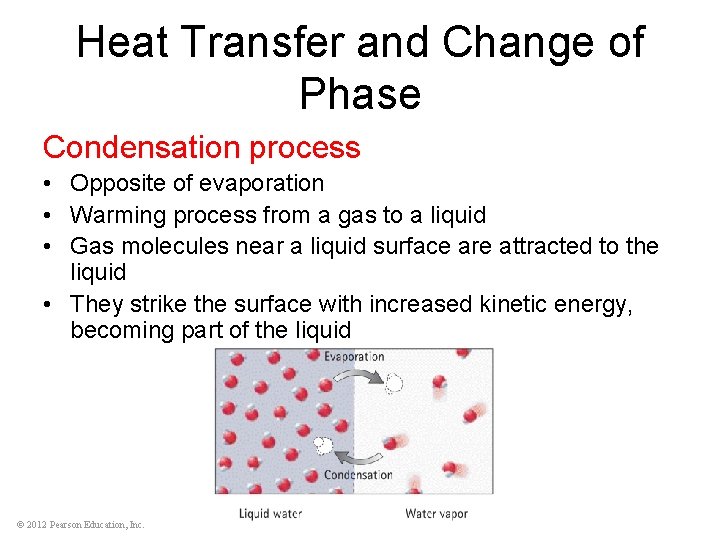 Heat Transfer and Change of Phase

Condensation process

• Opposite of evaporation
• Warming process from a gas to a liquid
• Gas molecules near a liquid surface are attracted to the liquid
• They strike the surface with increased kinetic energy, becoming part of the liquid

Evaporation

Condensation

Liquid water

Water vapor

© 2012 Pearson Education, Inc.